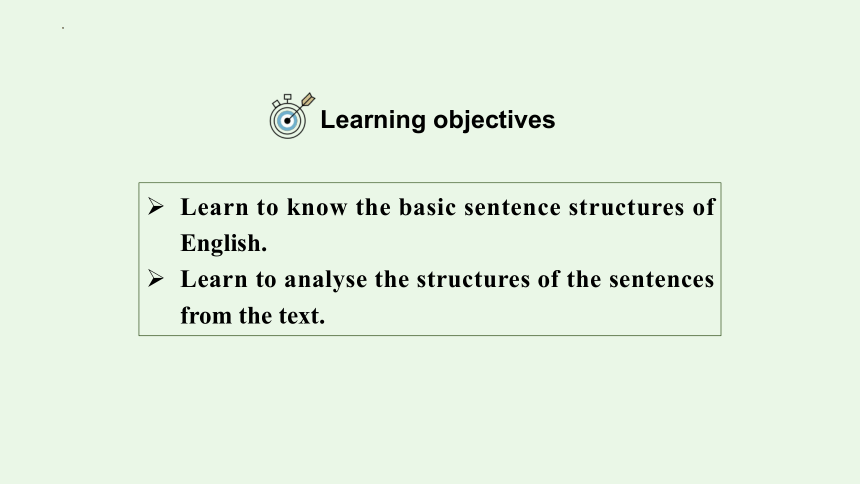 Learning objectives

➢ Learn to know the basic sentence structures of English.
➢ Learn to analyse the structures of the sentences from the text.